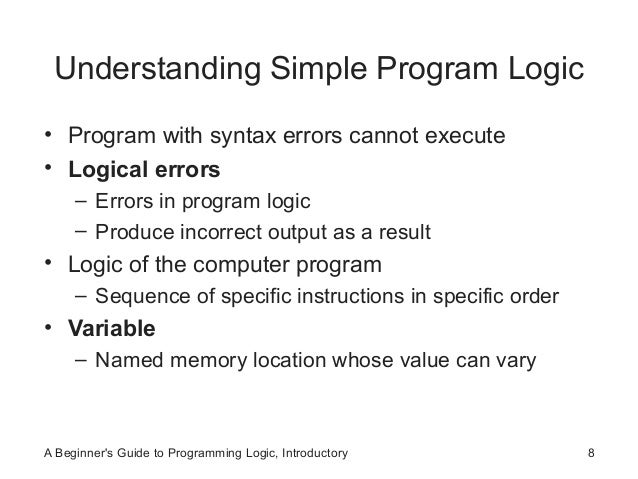 Understanding Simple Program Logic

• Program with syntax errors cannot execute
• Logical errors
– Errors in program logic
– Produce incorrect output as a result
• Logic of the computer program
– Sequence of specific instructions in specific order
• Variable
– Named memory location whose value can vary

A Beginner's Guide to Programming Logic, Introductory 8